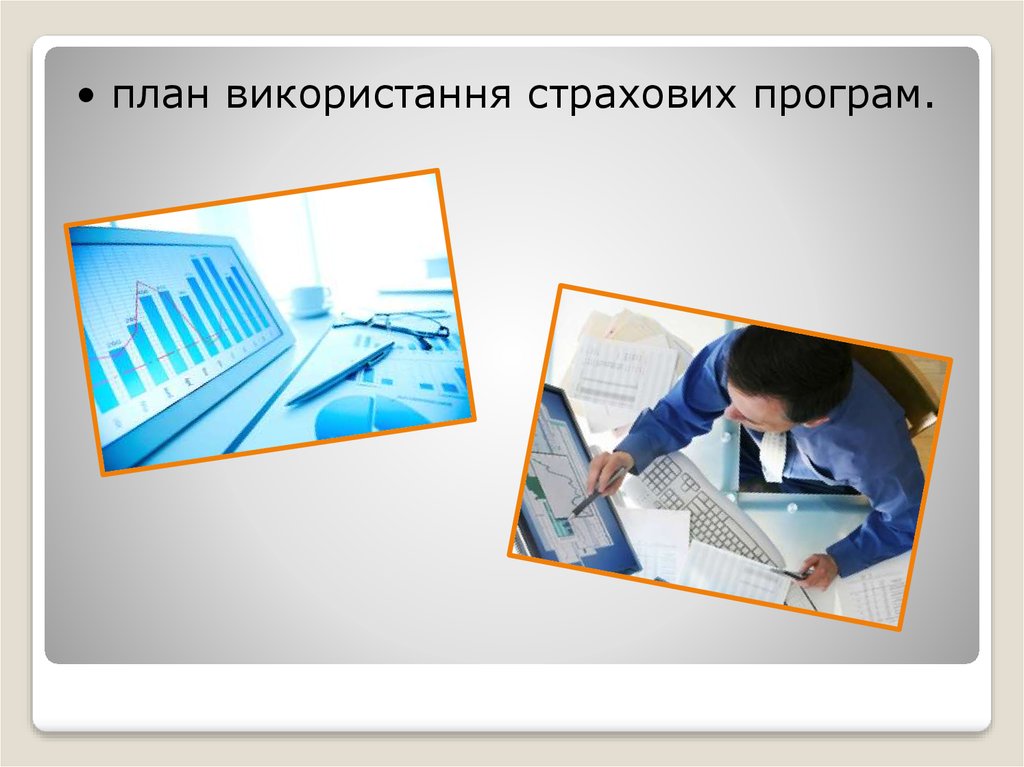 • план використання страхових програм.